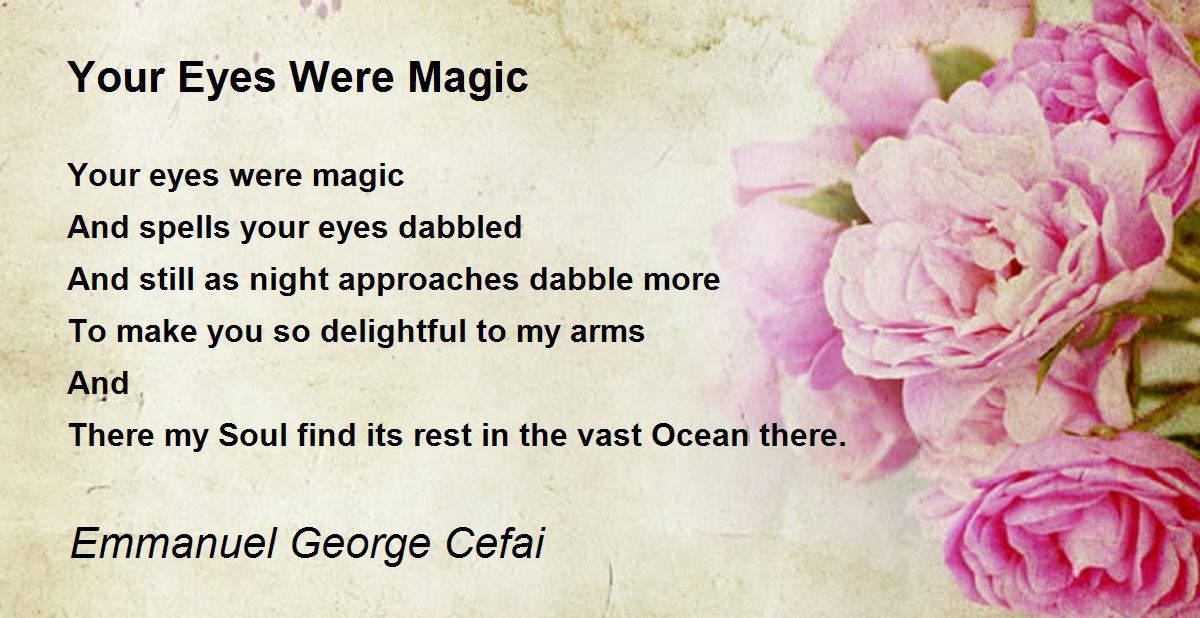 Your Eyes Were Magic

Your eyes were magic
And spells your eyes dabbled
And still as night approaches dabble more
To make you so delightful to my arms
And
There my Soul find its rest in the vast Ocean there.

Emmanuel George Cefai